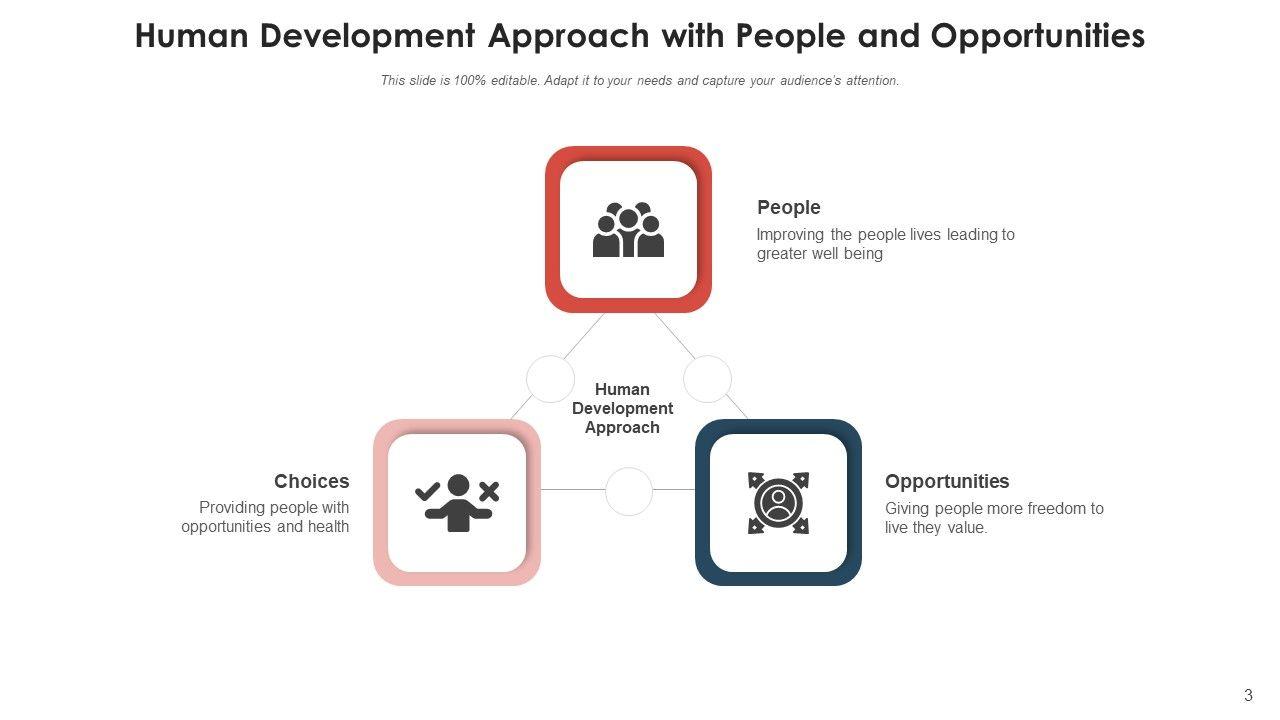 Human Development Approach with People and Opportunities

This slide is 100% editable. Adapt it to your needs and capture your audience's attention.

People
Improving the people lives leading to greater well being

Human Development Approach

Choices
Providing people with opportunities and health

Opportunities
Giving people more freedom to live they value.

3